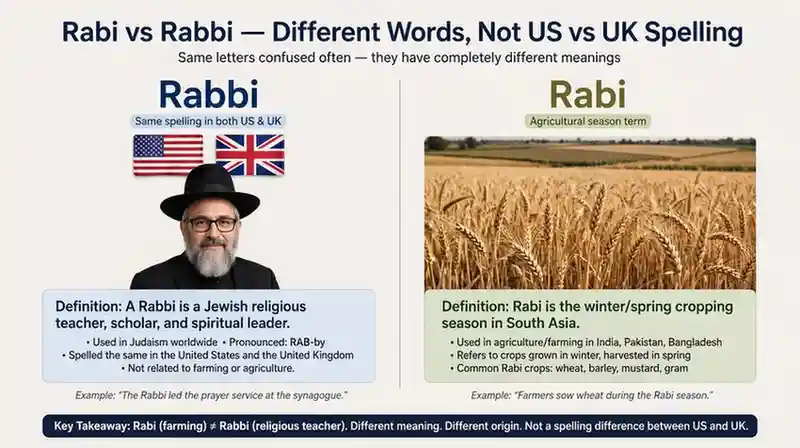 Rabi vs Rabbi — Different Words, Not US vs UK Spelling

Same letters confused often — they have completely different meanings

Rabbi

Same spelling in both US & UK

Definition: A Rabbi is a Jewish religious teacher, scholar, and spiritual leader.

• Used in Judaism worldwide • Pronounced: RAB-by
• Spelled the same in the United States and the United Kingdom
• Not related to farming or agriculture.

Example: "The Rabbi led the prayer service at the synagogue."

Rabi

Agricultural season term

Definition: Rabi is the winter/spring cropping season in South Asia.

• Used in agriculture/farming in India, Pakistan, Bangladesh
• Refers to crops grown in winter, harvested in spring
• Common Rabi crops: wheat, barley, mustard, gram

Example: "Farmers sow wheat during the Rabi season."

Key Takeaway: Rabi (farming) ≠ Rabbi (religious teacher). Different meaning. Different origin. Not a spelling difference between US and UK.